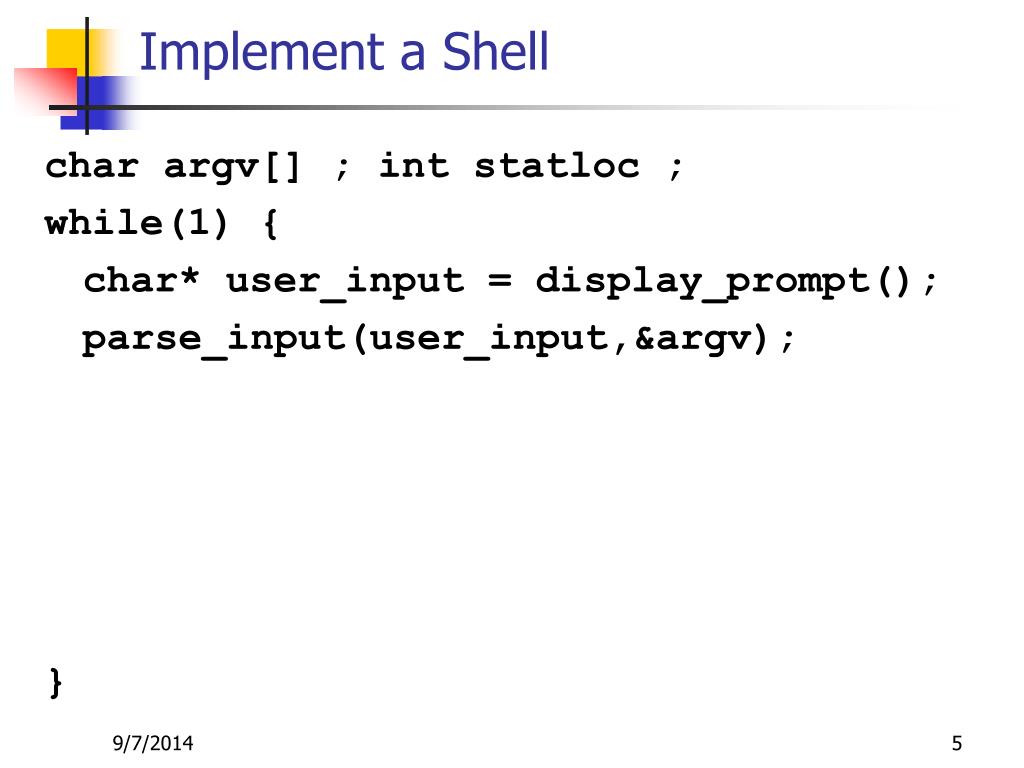 Implement a Shell

char argv[] ; int statloc ;
while(1) {
  char* user_input = display_prompt();
  parse_input(user_input,&argv);

}

9/7/2014

5